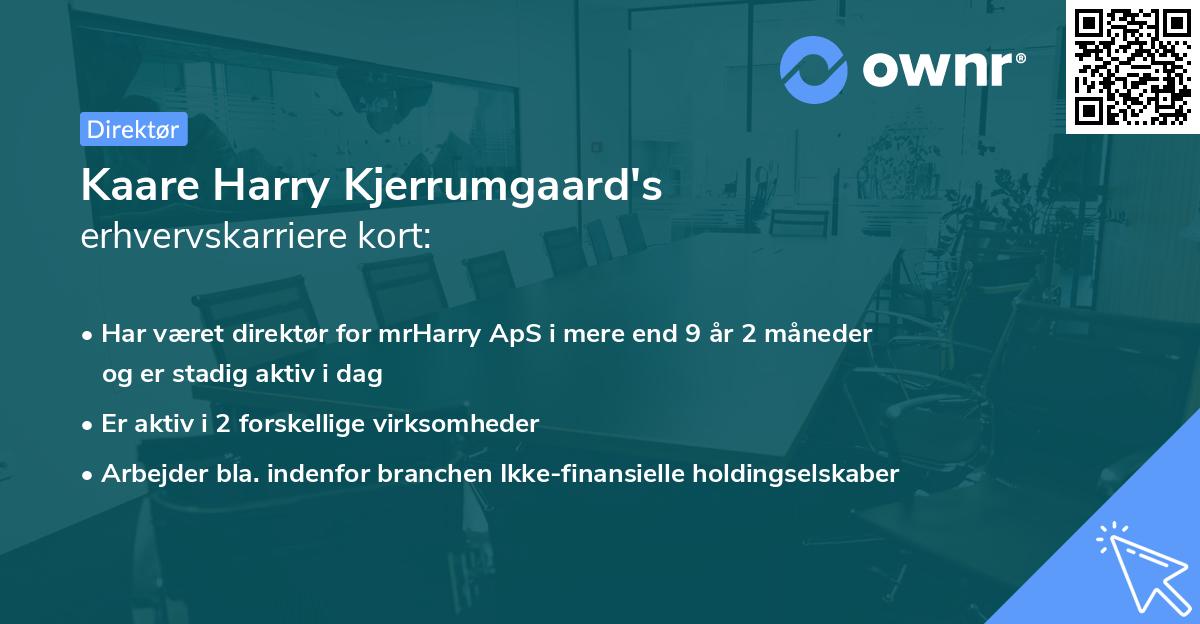 ownr®

Direktør

Kaare Harry Kjerrumgaard's erhvervskarriere kort:

• Har været direktør for mrHarry ApS i mere end 9 år 2 måneder og er stadig aktiv i dag
• Er aktiv i 2 forskellige virksomheder
• Arbejder bla. indenfor branchen Ikke-finansielle holdingselskaber